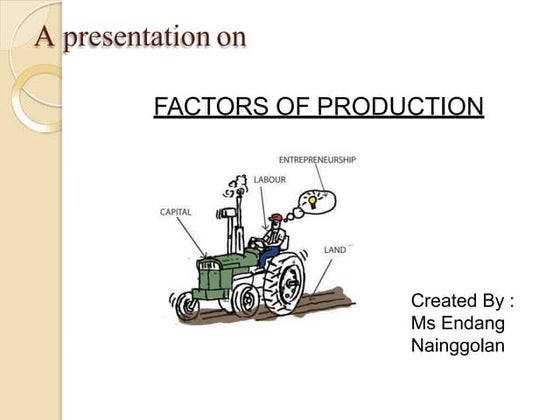 A presentation on

FACTORS OF PRODUCTION

ENTREPRENEURSHIP
LABOUR
CAPITAL
LAND

Created By :
Ms Endang
Nainggolan